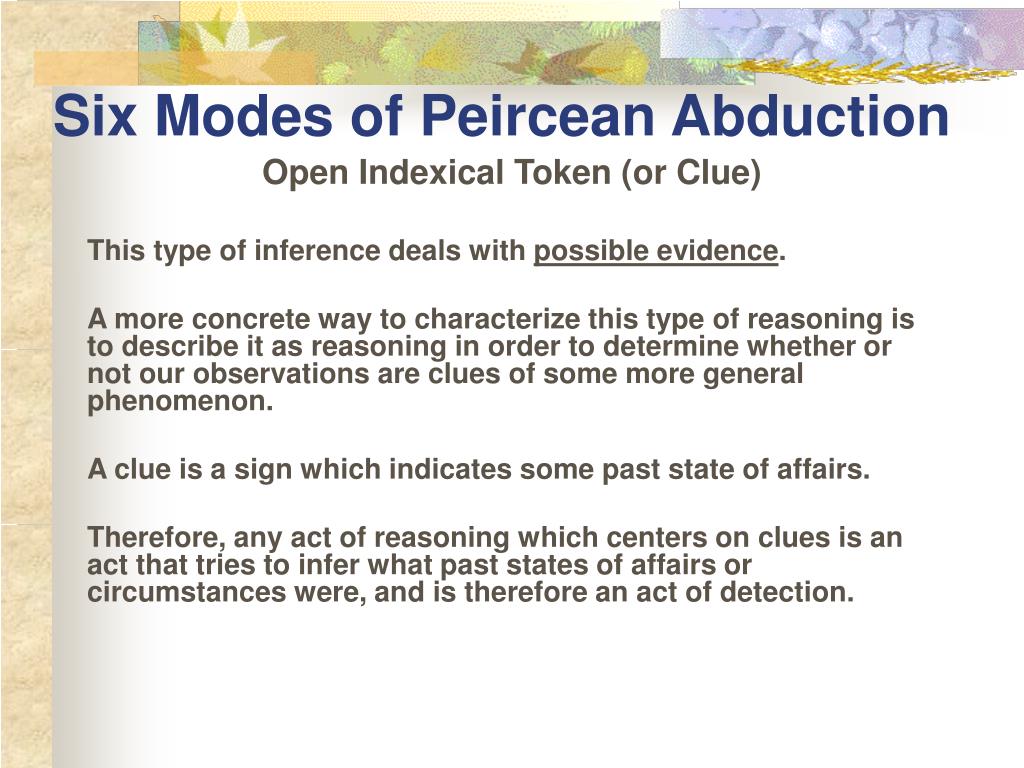 Six Modes of Peircean Abduction

Open Indexical Token (or Clue)

This type of inference deals with possible evidence.

A more concrete way to characterize this type of reasoning is to describe it as reasoning in order to determine whether or not our observations are clues of some more general phenomenon.

A clue is a sign which indicates some past state of affairs.

Therefore, any act of reasoning which centers on clues is an act that tries to infer what past states of affairs or circumstances were, and is therefore an act of detection.